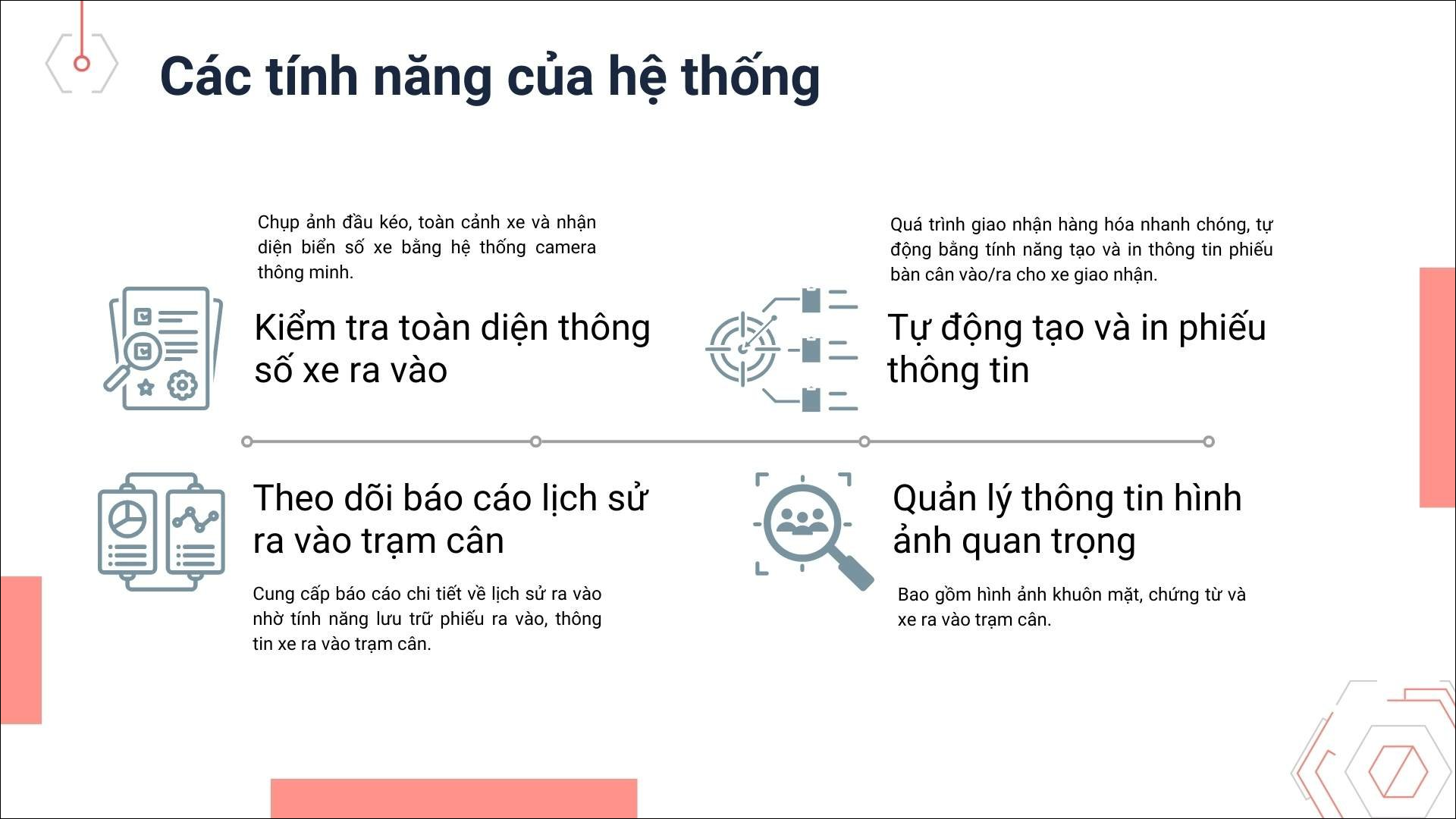 Các tính năng của hệ thống

Chụp ảnh đầu kéo, toàn cảnh xe và nhận diện biển số xe bằng hệ thống camera thông minh.

Kiểm tra toàn diện thông số xe ra vào

Quá trình giao nhận hàng hóa nhanh chóng, tự động bằng tính năng tạo và in thông tin phiếu bàn cân vào/ra cho xe giao nhận.

Tự động tạo và in phiếu thông tin

Theo dõi báo cáo lịch sử ra vào trạm cân

Cung cấp báo cáo chi tiết về lịch sử ra vào nhờ tính năng lưu trữ phiếu ra vào, thông tin xe ra vào trạm cân.

Quản lý thông tin hình ảnh quan trọng

Bao gồm hình ảnh khuôn mặt, chứng từ và xe ra vào trạm cân.